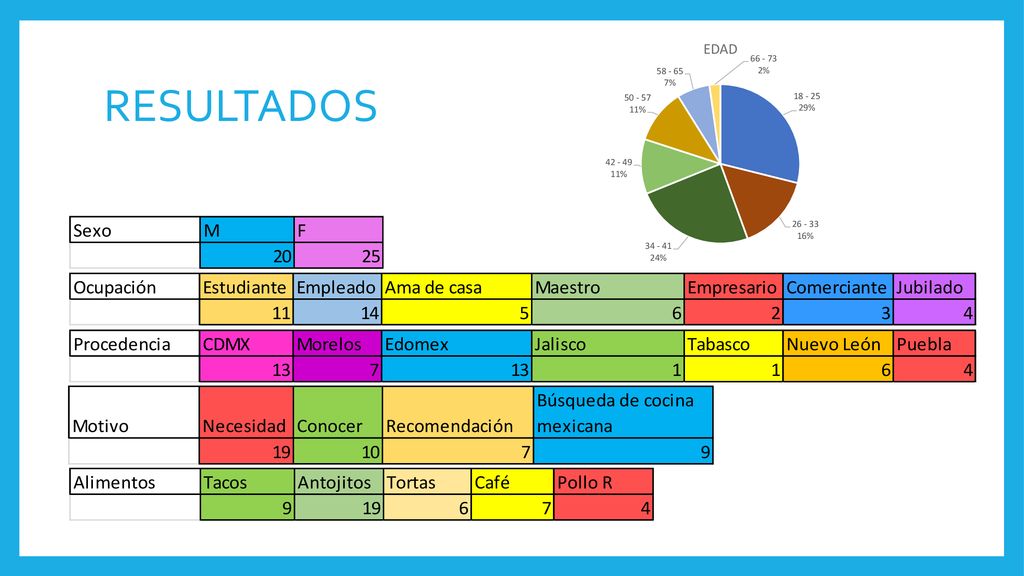 RESULTADOS

EDAD

66 - 73
2%

18 - 25
29%

26 - 33
16%

34 - 41
24%

42 - 49
11%

50 - 57
11%

58 - 65
7%

| Sexo | M | F |
|---|---|---|
| | 20 | 25 |

| Ocupación | Estudiante | Empleado | Ama de casa | Maestro | Empresario | Comerciante | Jubilado |
|---|---|---|---|---|---|---|---|
| | 11 | 14 | 5 | 6 | 2 | 3 | 4 |

| Procedencia | CDMX | Morelos | Edomex | Jalisco | Tabasco | Nuevo León | Puebla |
|---|---|---|---|---|---|---|---|
| | 13 | 7 | 13 | 1 | 1 | 6 | 4 |

| Motivo | Necesidad | Conocer | Recomendación | Búsqueda de cocina mexicana |
|---|---|---|---|---|
| | 19 | 10 | 7 | 9 |

| Alimentos | Tacos | Antojitos | Tortas | Café | Pollo R |
|---|---|---|---|---|---|
| | 9 | 19 | 6 | 7 | 4 |